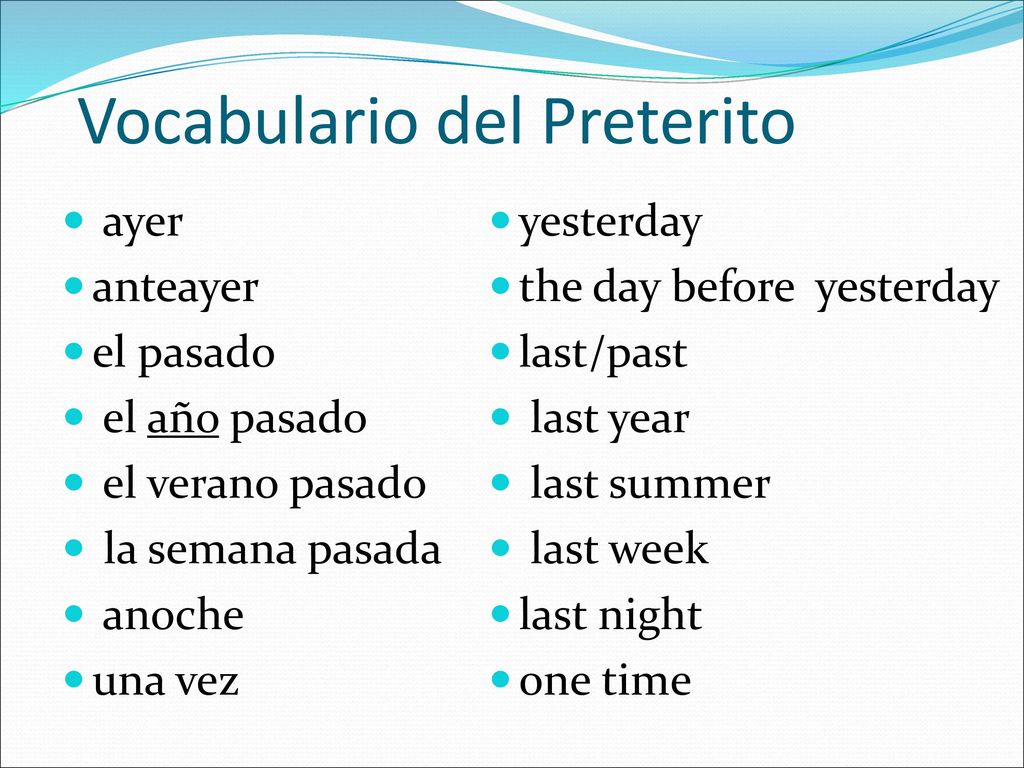 Vocabulario del Preterito

- ayer
- anteayer
- el pasado
- el año pasado
- el verano pasado
- la semana pasada
- anoche
- una vez

- yesterday
- the day before yesterday
- last/past
- last year
- last summer
- last week
- last night
- one time